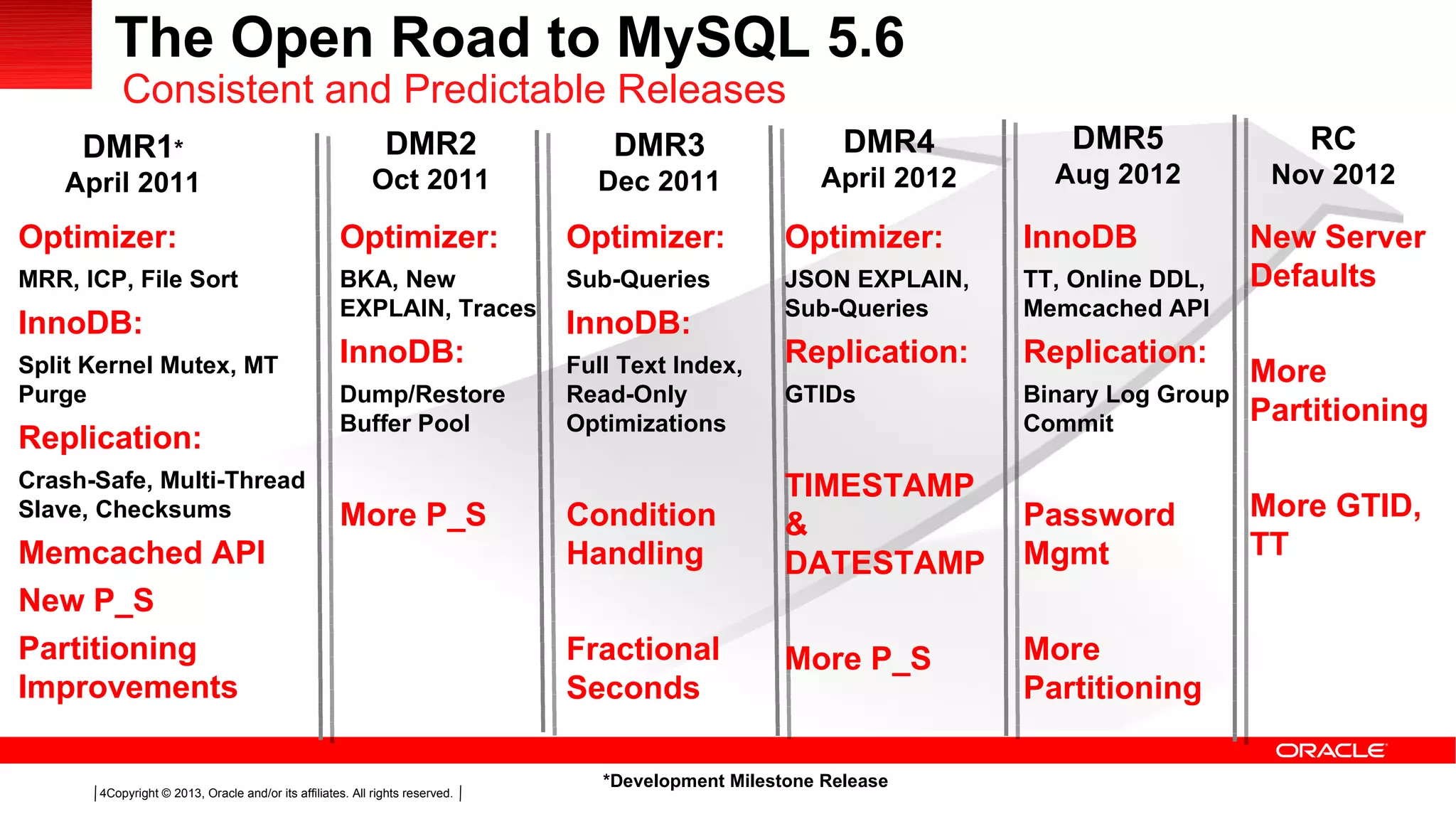 The Open Road to MySQL 5.6
Consistent and Predictable Releases

DMR1*
April 2011

Optimizer:
MRR, ICP, File Sort
InnoDB:
Split Kernel Mutex, MT Purge
Replication:
Crash-Safe, Multi-Thread Slave, Checksums
Memcached API
New P_S
Partitioning Improvements

DMR2
Oct 2011

Optimizer:
BKA, New EXPLAIN, Traces
InnoDB:
Dump/Restore Buffer Pool
More P_S

DMR3
Dec 2011

Optimizer:
Sub-Queries
InnoDB:
Full Text Index, Read-Only Optimizations
Condition Handling
Fractional Seconds

DMR4
April 2012

Optimizer:
JSON EXPLAIN, Sub-Queries
Replication:
GTIDs
TIMESTAMP & DATESTAMP
More P_S

DMR5
Aug 2012

InnoDB
TT, Online DDL, Memcached API
Replication:
Binary Log Group Commit
Password Mgmt
More Partitioning

RC
Nov 2012

New Server Defaults
More Partitioning
More GTID, TT

ORACLE

*Development Milestone Release

4Copyright © 2013, Oracle and/or its affiliates. All rights reserved.